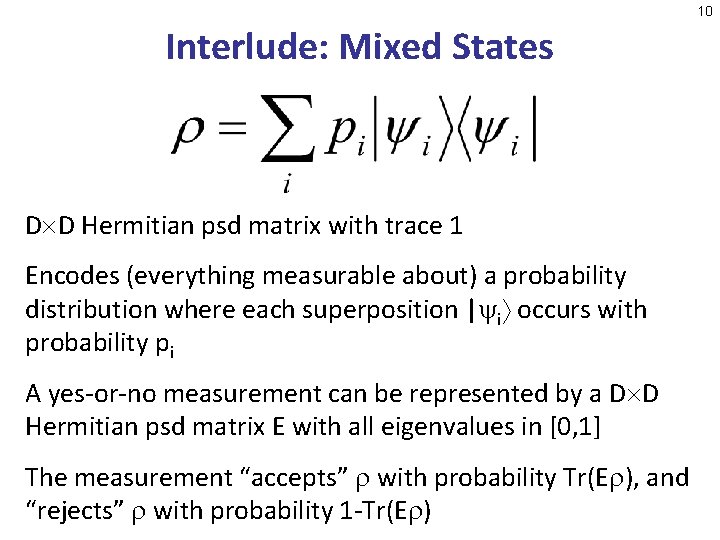 10

Interlude: Mixed States

$\rho = \sum_i p_i |\psi_i\rangle\langle\psi_i|$

D$\times$D Hermitian psd matrix with trace 1

Encodes (everything measurable about) a probability distribution where each superposition $|\psi_i\rangle$ occurs with probability $p_i$

A yes-or-no measurement can be represented by a D$\times$D Hermitian psd matrix E with all eigenvalues in [0,1]

The measurement “accepts” $\rho$ with probability Tr(E$\rho$), and “rejects” $\rho$ with probability 1-Tr(E$\rho$)